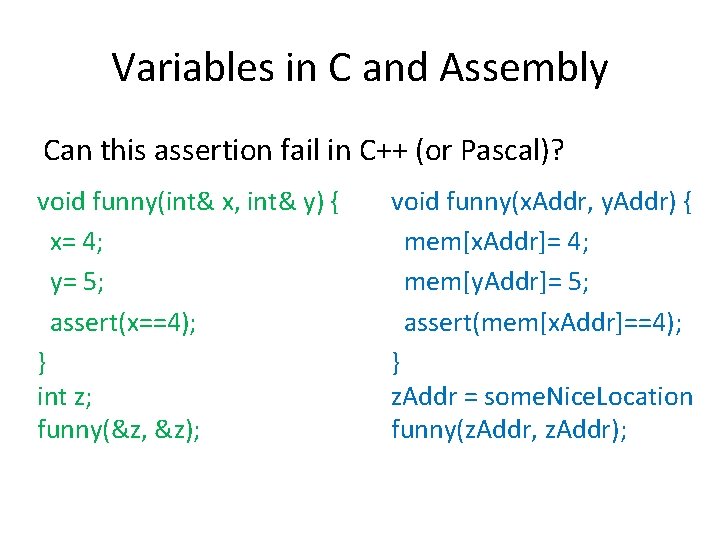 Variables in C and Assembly

Can this assertion fail in C++ (or Pascal)?

void funny(int& x, int& y) {
x= 4;
y= 5;
assert(x==4);
}
int z;
funny(&z, &z);

void funny(xAddr, yAddr) {
mem[xAddr]= 4;
mem[yAddr]= 5;
assert(mem[xAddr]==4);
}
zAddr = someNiceLocation
funny(zAddr, zAddr);